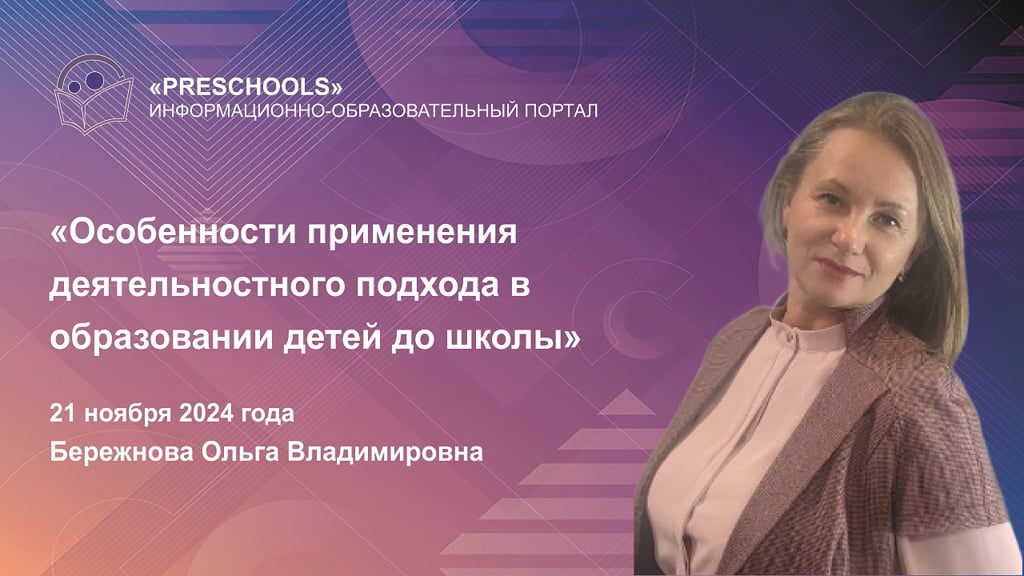 «PRESCHOOLS»
ИНФОРМАЦИОННО-ОБРАЗОВАТЕЛЬНЫЙ ПОРТАЛ

«Особенности применения деятельностного подхода в образовании детей до школы»

21 ноября 2024 года
Бережнова Ольга Владимировна